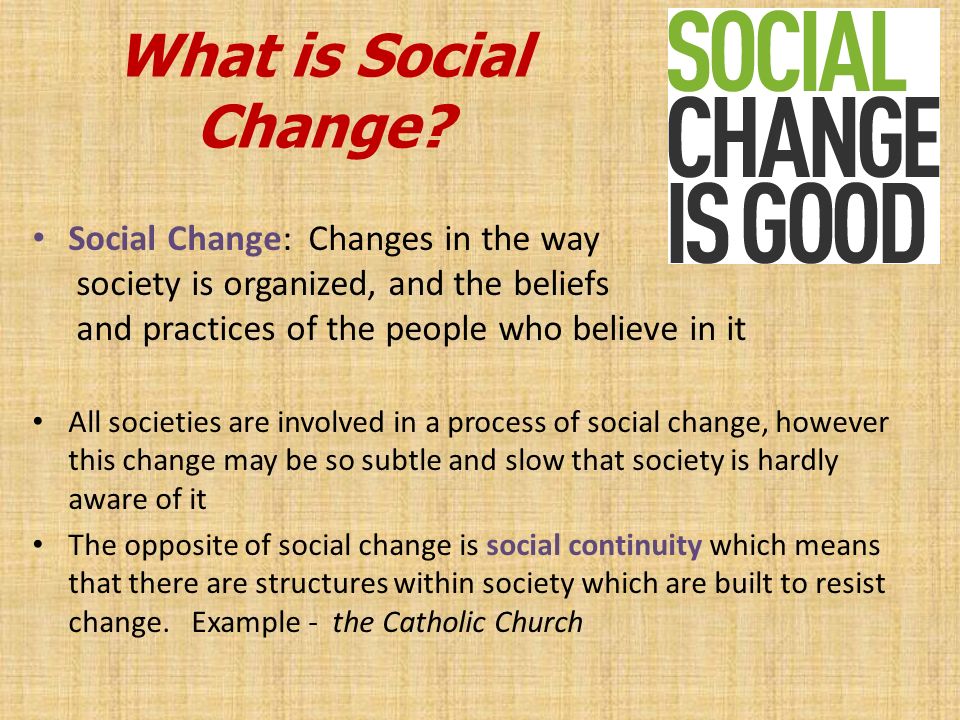 What is Social Change?

SOCIAL CHANGE IS GOOD

• Social Change: Changes in the way society is organized, and the beliefs and practices of the people who believe in it

• All societies are involved in a process of social change, however this change may be so subtle and slow that society is hardly aware of it

• The opposite of social change is social continuity which means that there are structures within society which are built to resist change. Example - the Catholic Church